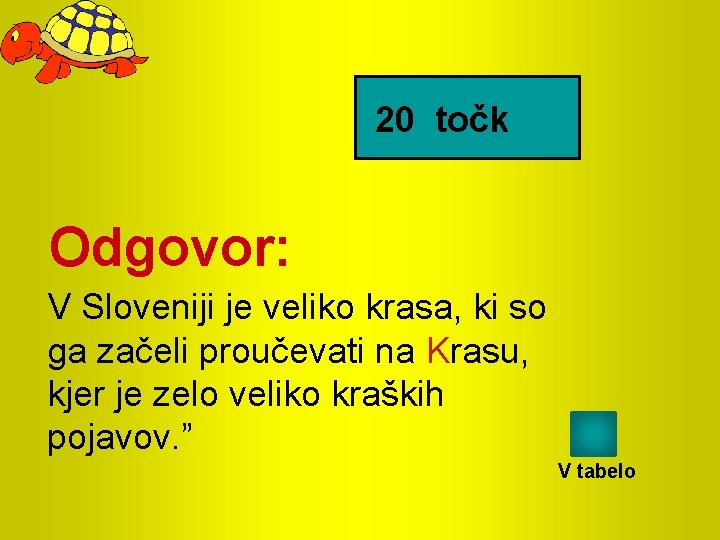 20 točk

Odgovor:

V Sloveniji je veliko krasa, ki so ga začeli proučevati na Krasu, kjer je zelo veliko kraških pojavov.”

V tabelo